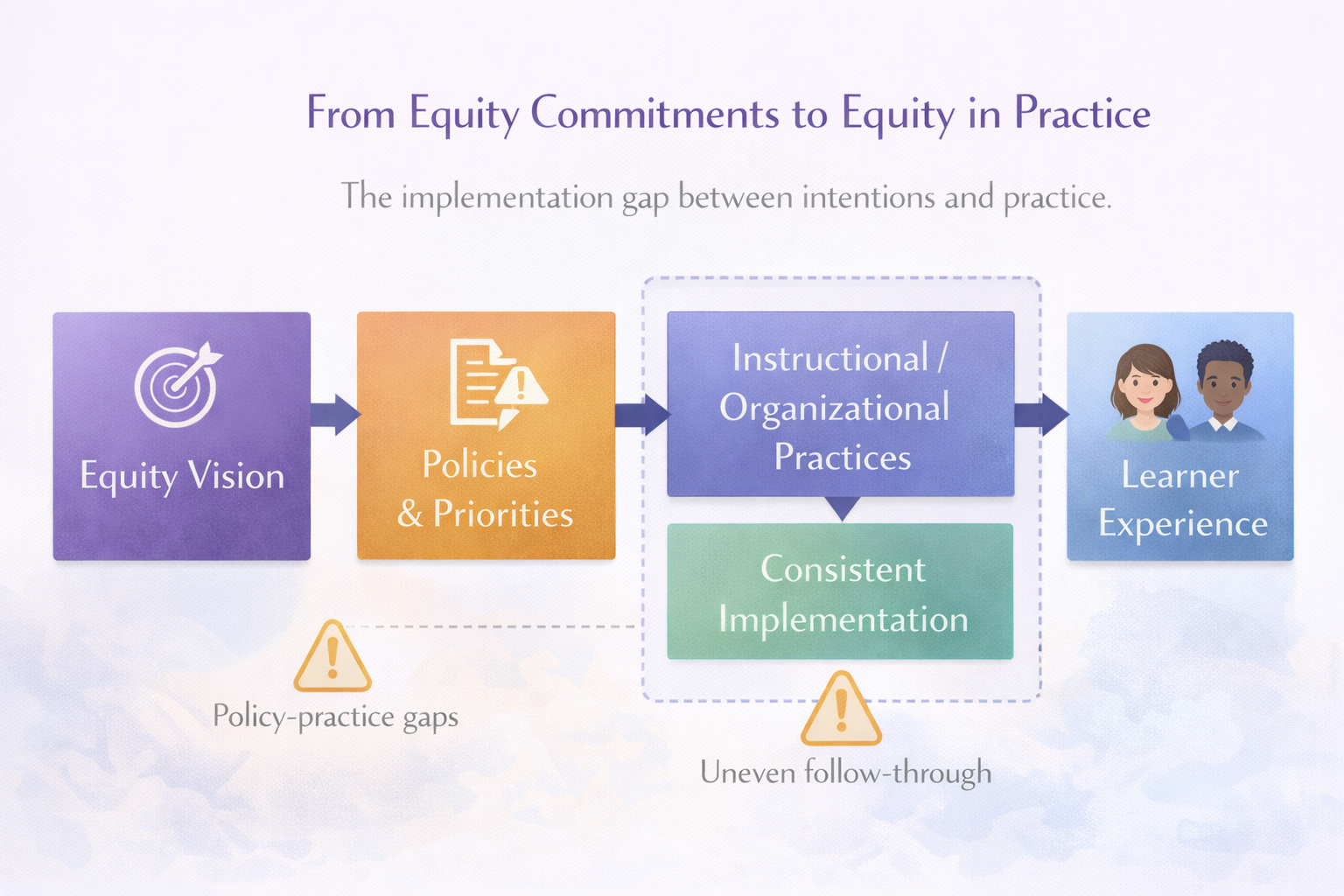 From Equity Commitments to Equity in Practice

The implementation gap between intentions and practice.

Equity Vision

Policies & Priorities

Instructional / Organizational Practices

Consistent Implementation

Learner Experience

Policy-practice gaps

Uneven follow-through